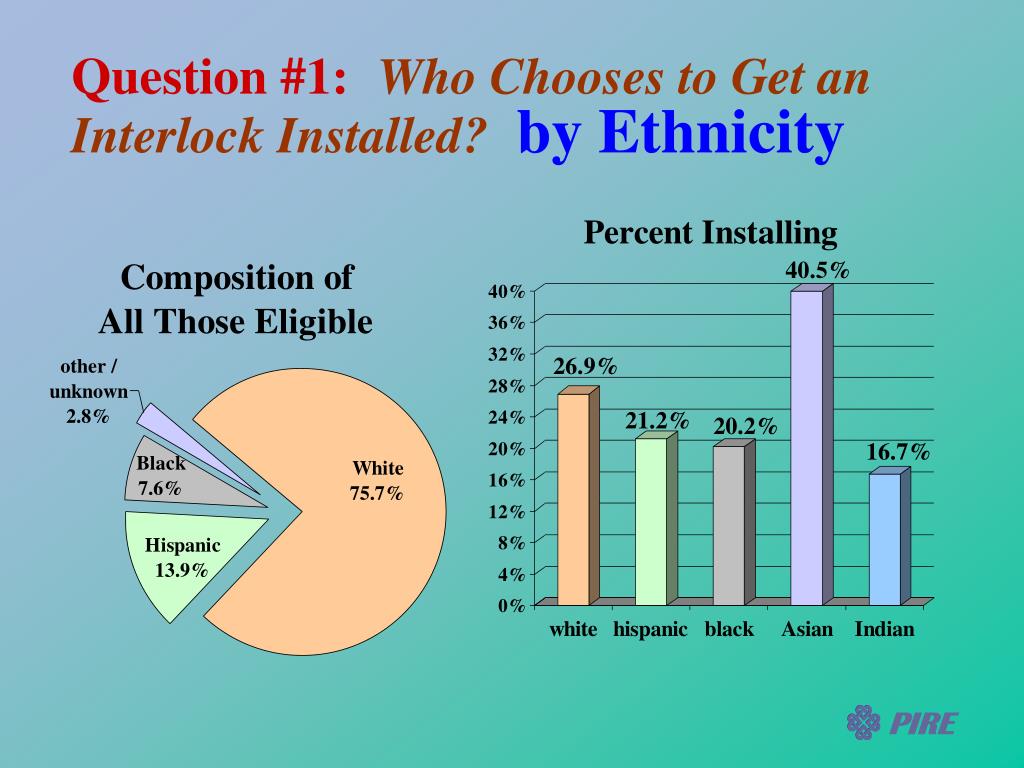 Question #1: Who Chooses to Get an Interlock Installed? by Ethnicity

Composition of All Those Eligible

other / unknown 2.8%

Black 7.6%

Hispanic 13.9%

White 75.7%

Percent Installing

40%
36%
32%
28%
24%
20%
16%
12%
8%
4%
0%

26.9%
21.2%
20.2%
40.5%
16.7%

white hispanic black Asian Indian

PIRE